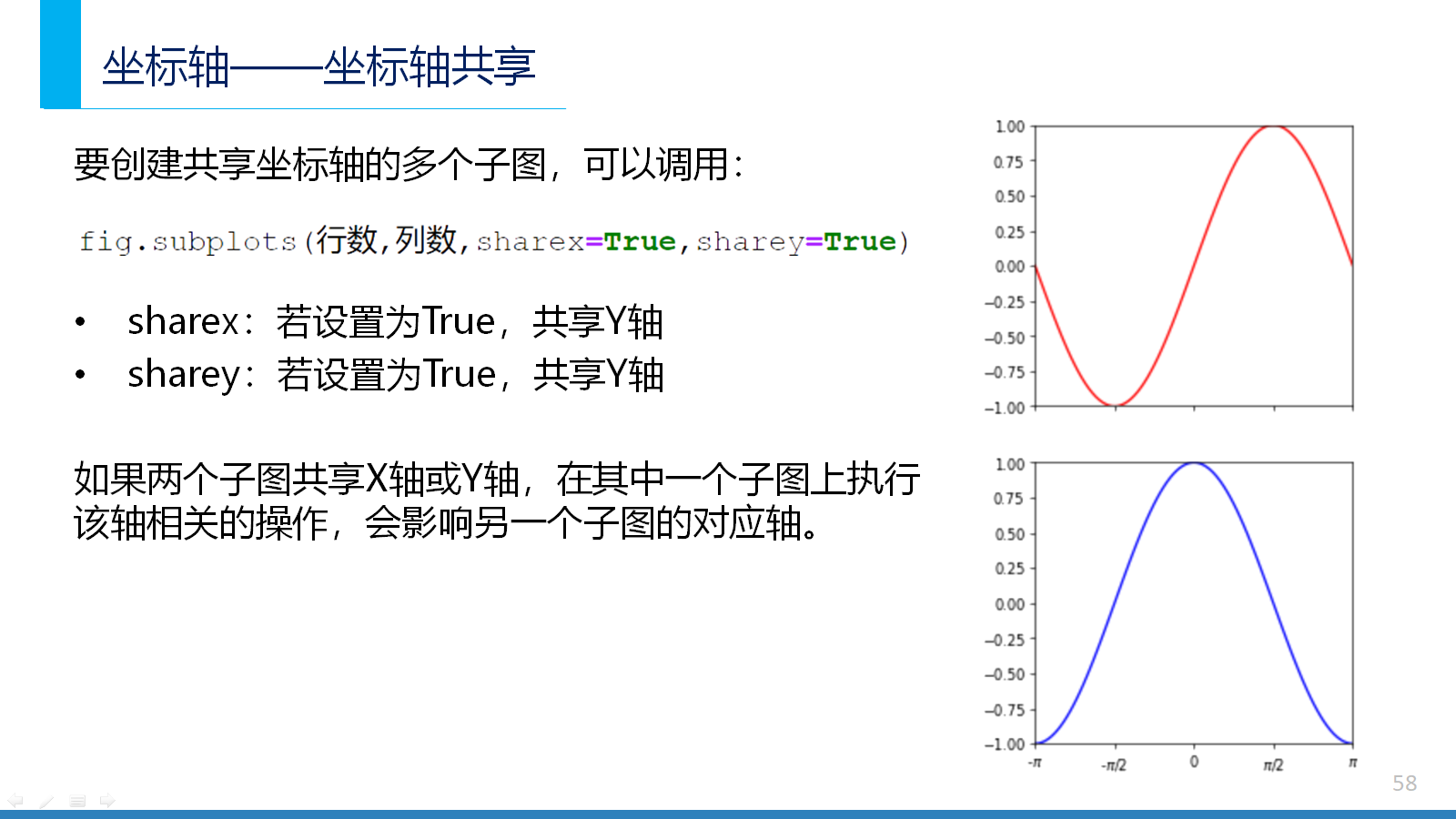 坐标轴——坐标轴共享

要创建共享坐标轴的多个子图，可以调用：

fig.subplots(行数,列数,sharex=True,sharey=True)

• sharex：若设置为True，共享Y轴
• sharey：若设置为True，共享Y轴

如果两个子图共享X轴或Y轴，在其中一个子图上执行该轴相关的操作，会影响另一个子图的对应轴。

1.00
0.75
0.50
0.25
0.00
−0.25
−0.50
−0.75
−1.00

1.00
0.75
0.50
0.25
0.00
−0.25
−0.50
−0.75
−1.00
-π
-π/2
0
π/2
π

58